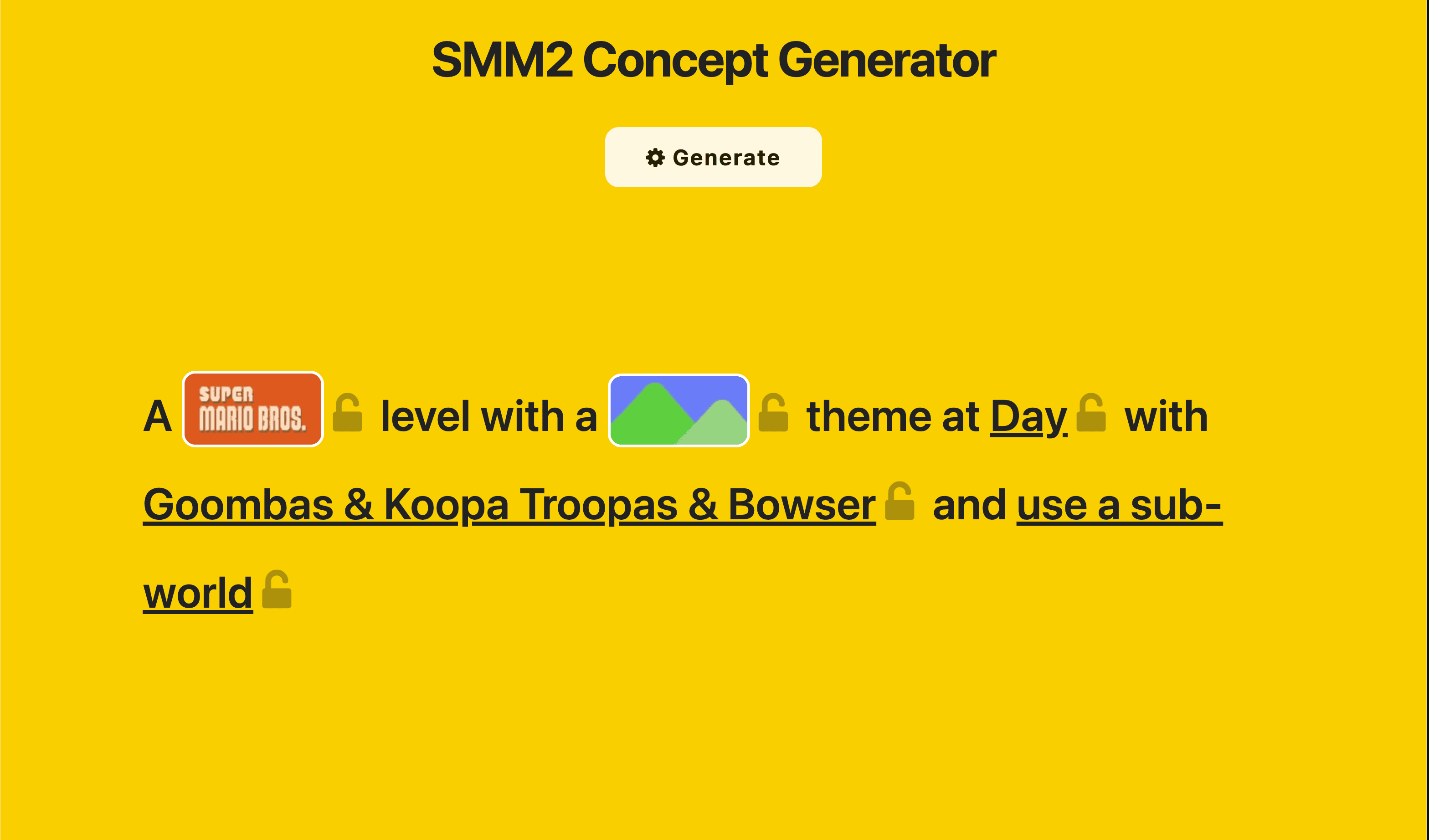 SMM2 Concept Generator

Generate

A SUPER MARIO BROS. level with a theme at Day with Goombas & Koopa Troopas & Bowser and use a sub-world